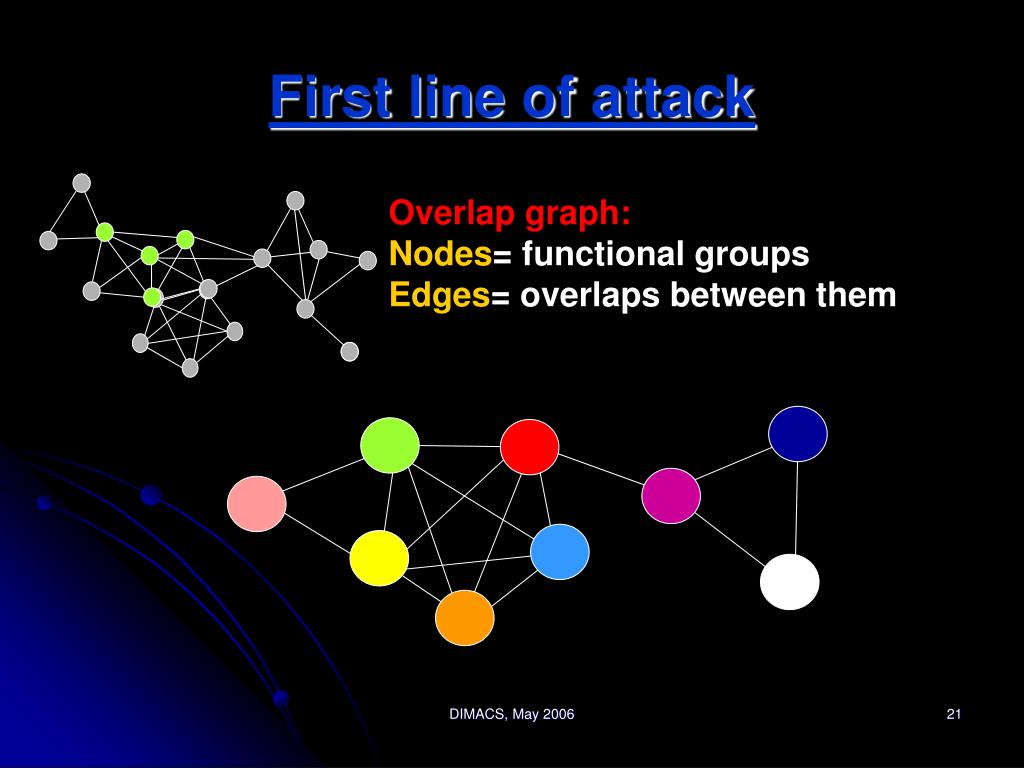 First line of attack

Overlap graph:
Nodes= functional groups
Edges= overlaps between them

DIMACS, May 2006

21